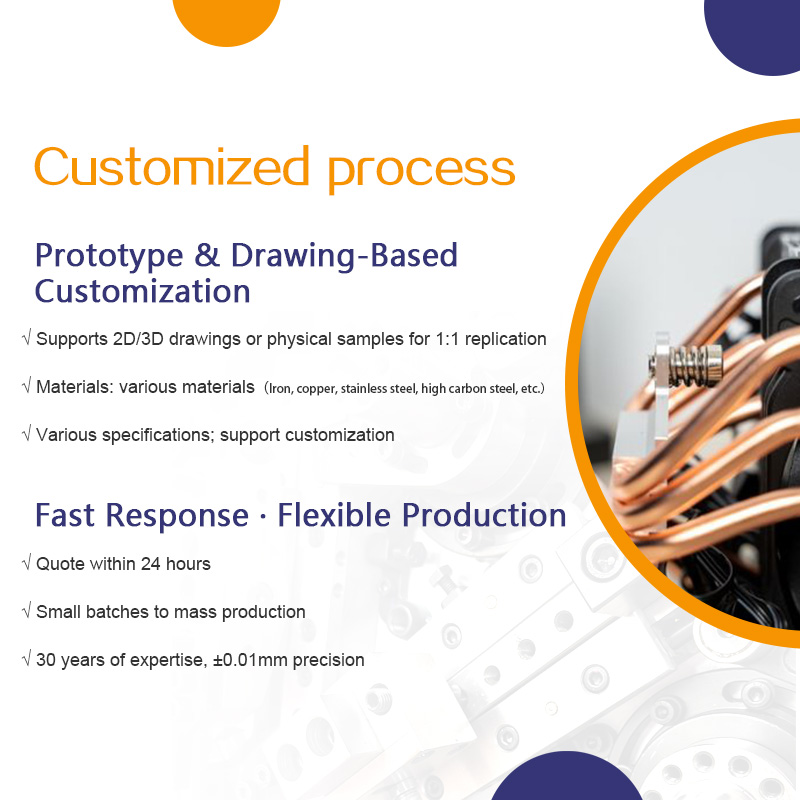 Customized process

Prototype & Drawing-Based Customization

√ Supports 2D/3D drawings or physical samples for 1:1 replication

√ Materials: various materials (Iron, copper, stainless steel, high carbon steel, etc.)

√ Various specifications; support customization

Fast Response · Flexible Production

√ Quote within 24 hours

√ Small batches to mass production

√ 30 years of expertise, ±0.01mm precision